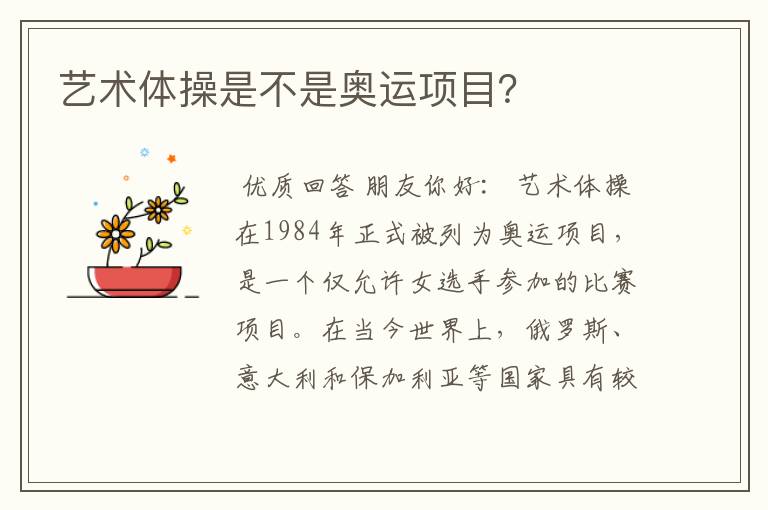 艺术体操是不是奥运项目?

优质回答 朋友你好: 艺术体操在1984年正式被列为奥运项目，是一个仅允许女选手参加的比赛项目。在当今世界上，俄罗斯、意大利和保加利亚等国家具有较